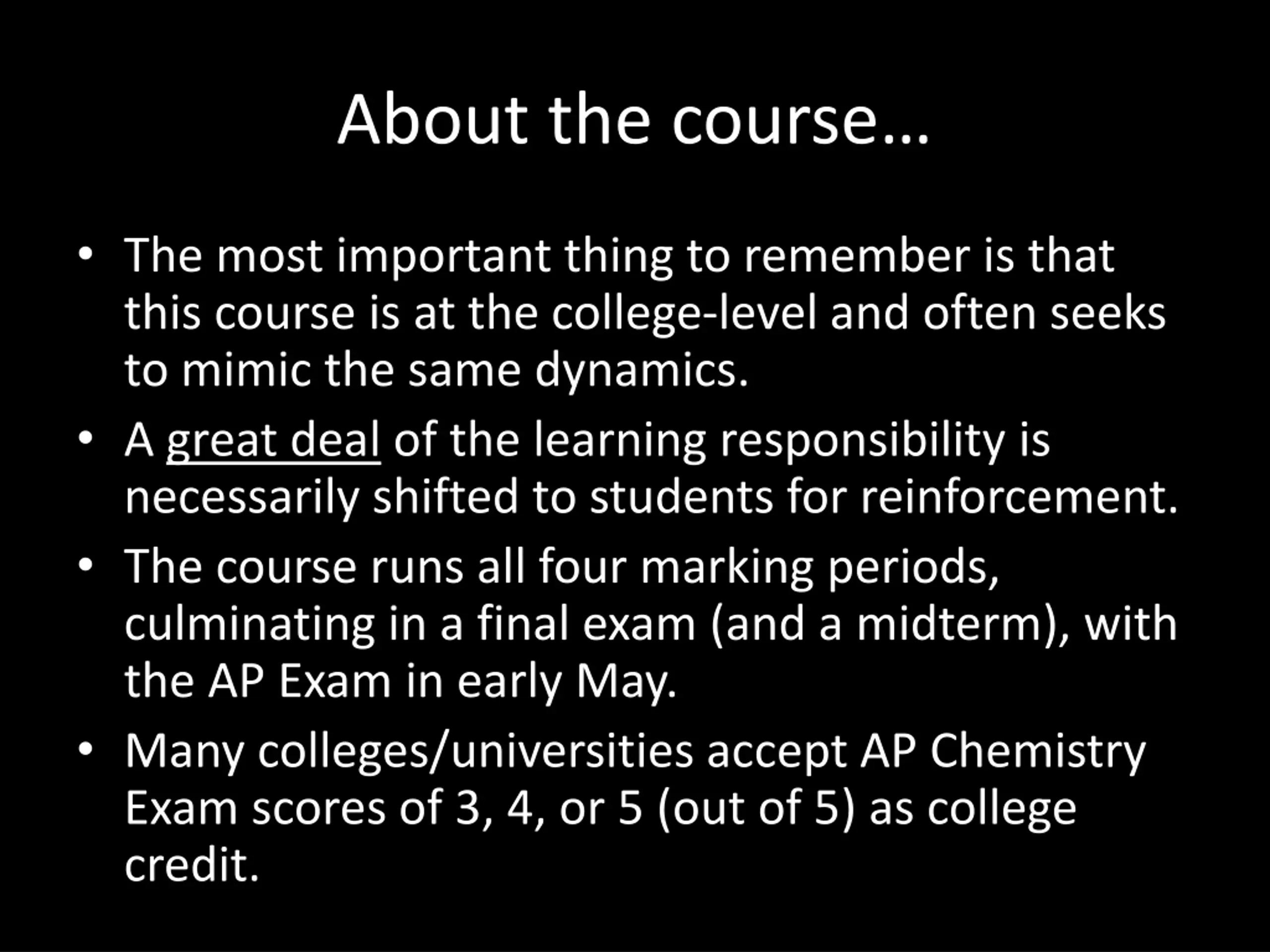 About the course…

• The most important thing to remember is that this course is at the college-level and often seeks to mimic the same dynamics.
• A great deal of the learning responsibility is necessarily shifted to students for reinforcement.
• The course runs all four marking periods, culminating in a final exam (and a midterm), with the AP Exam in early May.
• Many colleges/universities accept AP Chemistry Exam scores of 3, 4, or 5 (out of 5) as college credit.